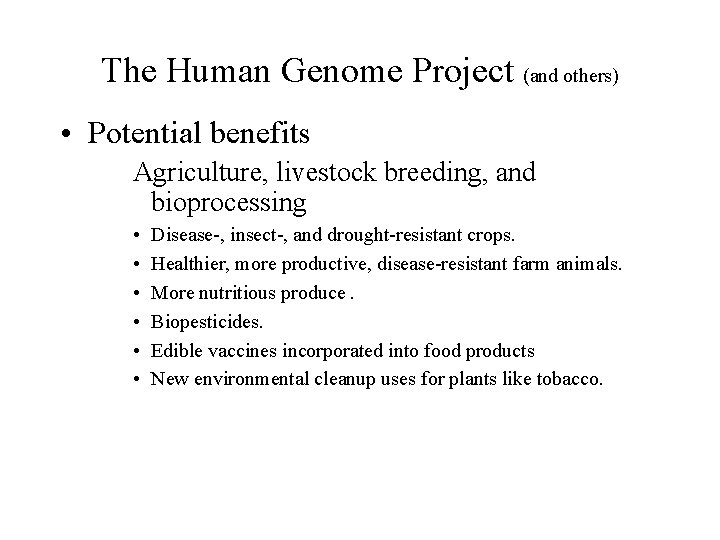 The Human Genome Project (and others)

• Potential benefits

Agriculture, livestock breeding, and bioprocessing

• Disease-, insect-, and drought-resistant crops.
• Healthier, more productive, disease-resistant farm animals.
• More nutritious produce .
• Biopesticides.
• Edible vaccines incorporated into food products
• New environmental cleanup uses for plants like tobacco.